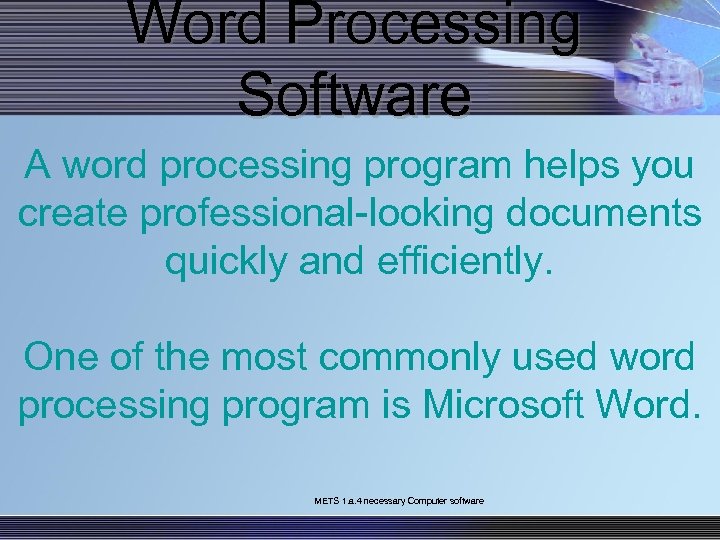 Word Processing Software

A word processing program helps you create professional-looking documents quickly and efficiently.

One of the most commonly used word processing program is Microsoft Word.

METS 1.a.4 necessary Computer software